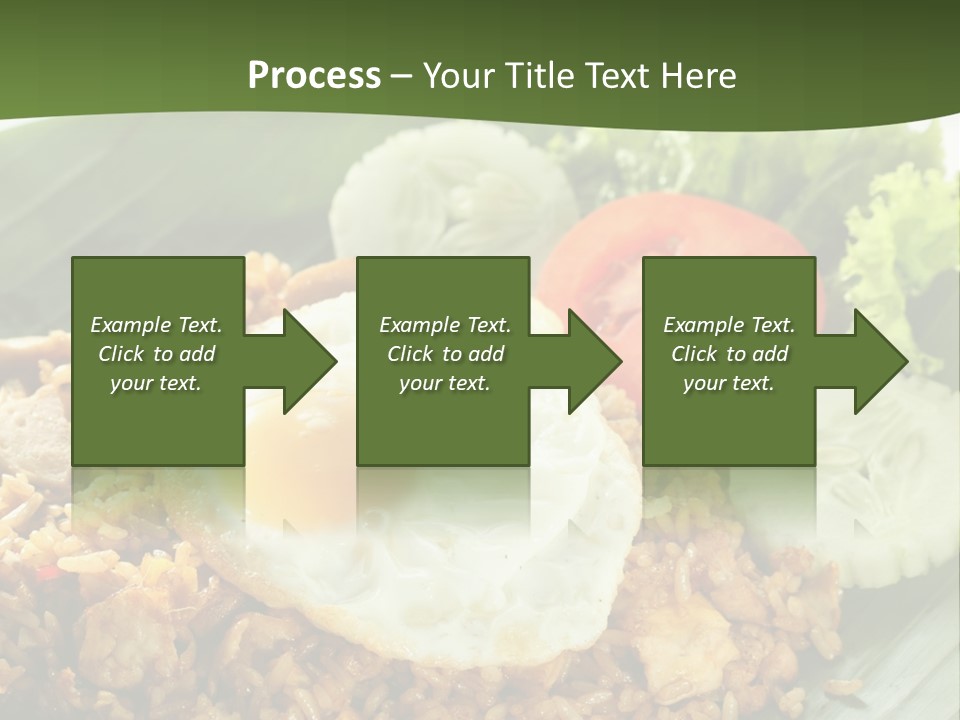 Process – Your Title Text Here

Example Text. Click to add your text.

Example Text. Click to add your text.

Example Text. Click to add your text.